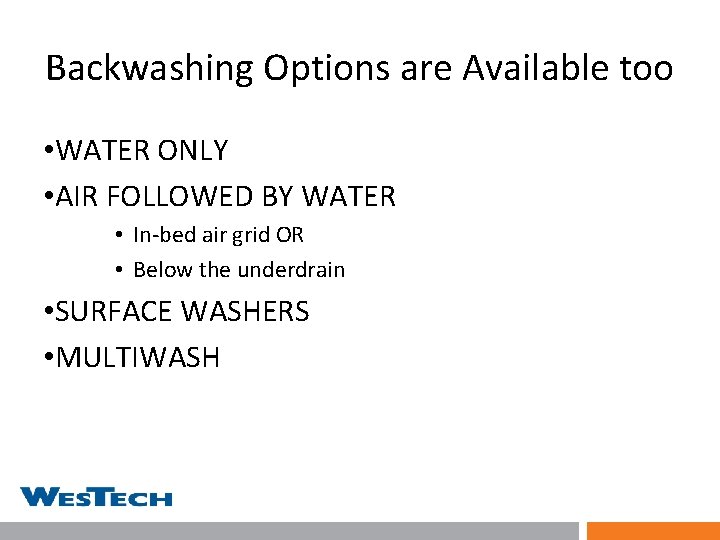 Backwashing Options are Available too

•WATER ONLY

•AIR FOLLOWED BY WATER

• In-bed air grid OR

• Below the underdrain

•SURFACE WASHERS

•MULTIWASH

WESTECH